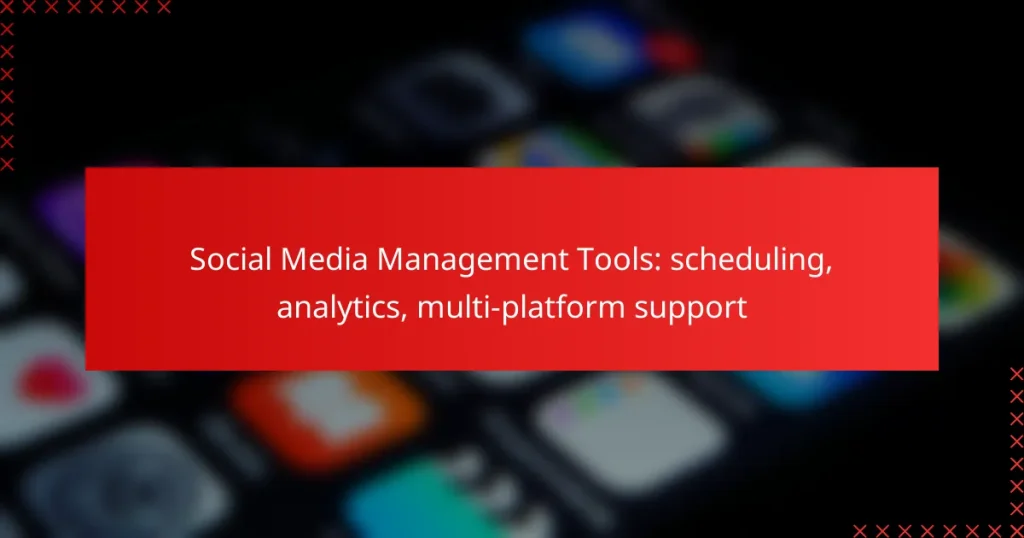 Social Media Management Tools: scheduling, analytics, multi-platform support